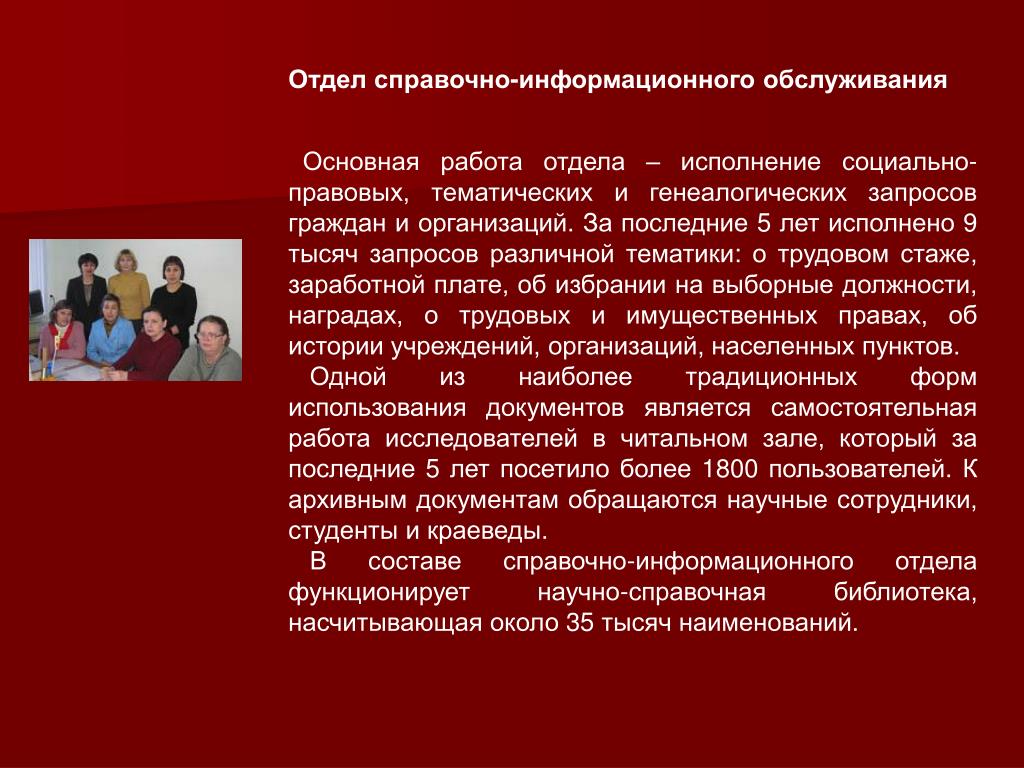 Отдел справочно-информационного обслуживания

Основная работа отдела – исполнение социально-правовых, тематических и генеалогических запросов граждан и организаций. За последние 5 лет исполнено 9 тысяч запросов различной тематики: о трудовом стаже, заработной плате, об избрании на выборные должности, наградах, о трудовых и имущественных правах, об истории учреждений, организаций, населенных пунктов.

Одной из наиболее традиционных форм использования документов является самостоятельная работа исследователей в читальном зале, который за последние 5 лет посетило более 1800 пользователей. К архивным документам обращаются научные сотрудники, студенты и краеведы.

В составе справочно-информационного отдела функционирует научно-справочная библиотека, насчитывающая около 35 тысяч наименований.